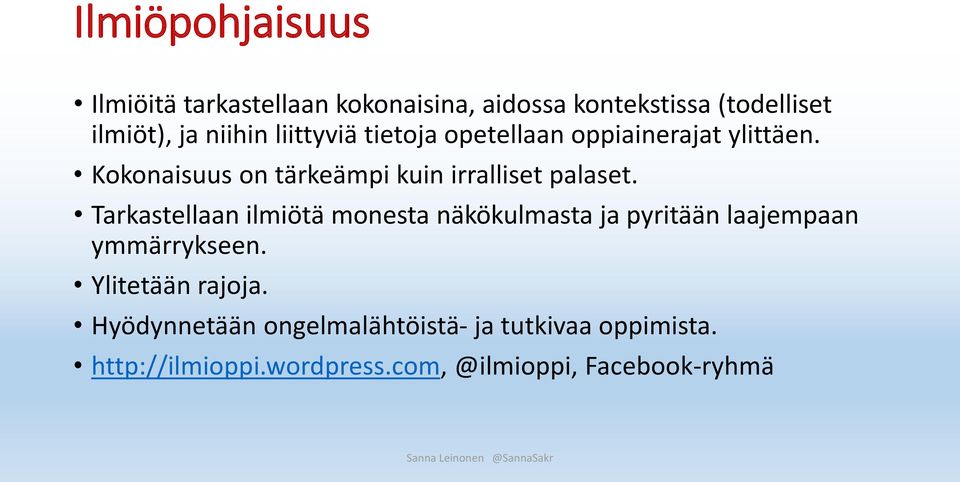 Ilmiöpohjaisuus

• Ilmiöitä tarkastellaan kokonaisina, aidossa kontekstissa (todelliset ilmiöt), ja niihin liittyviä tietoja opetellaan oppiainerajat ylittäen.

• Kokonaisuus on tärkeämpi kuin irralliset palaset.

• Tarkastellaan ilmiötä monesta näkökulmasta ja pyritään laajempaan ymmärrykseen.

• Ylitetään rajoja.

• Hyödynnetään ongelmalähtöistä- ja tutkivaa oppimista.

• http://ilmioppi.wordpress.com, @ilmioppi, Facebook-ryhmä

Sanna Leinonen @SannaSakr